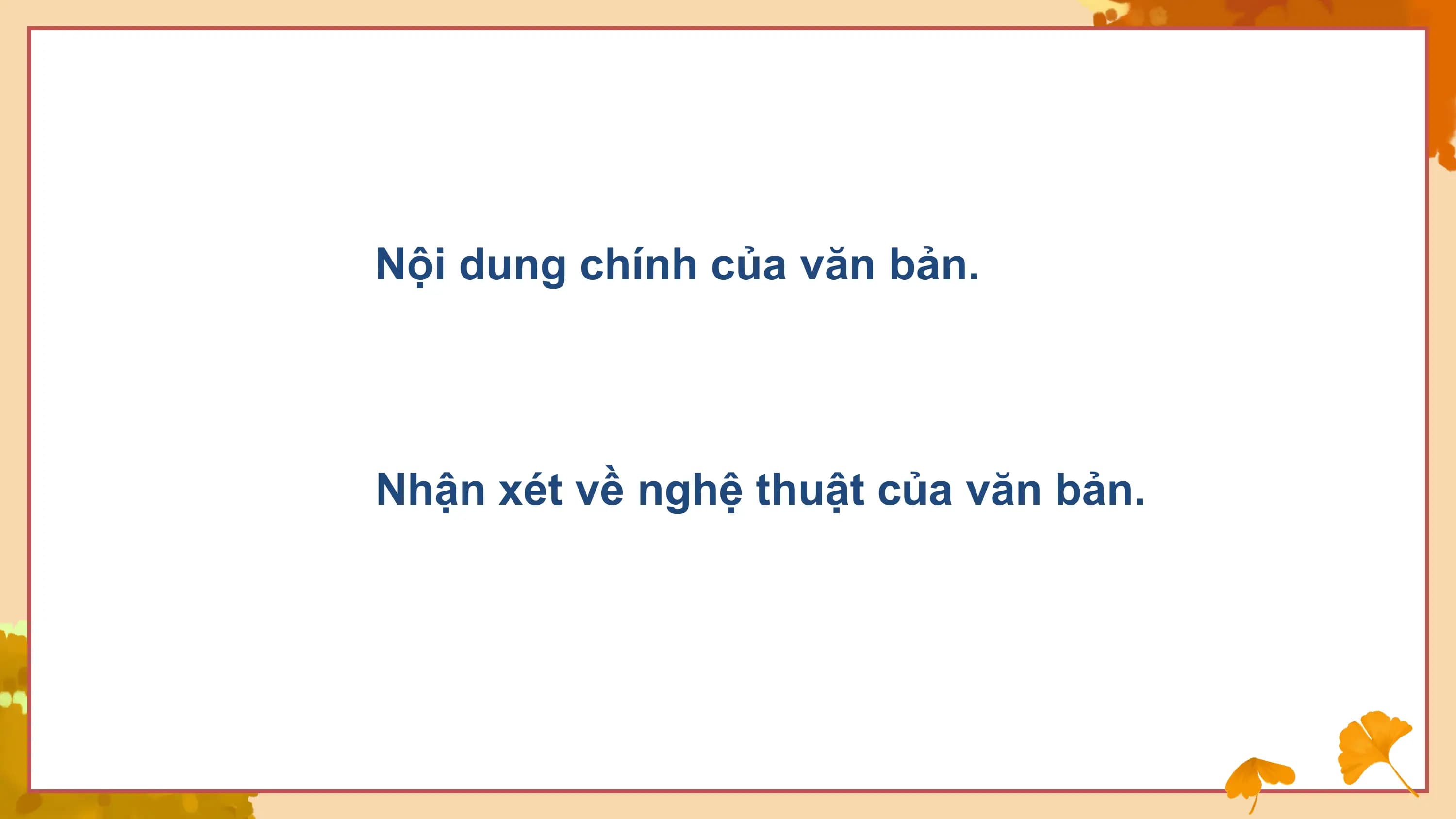 Nội dung chính của văn bản.

Nhận xét về nghệ thuật của văn bản.